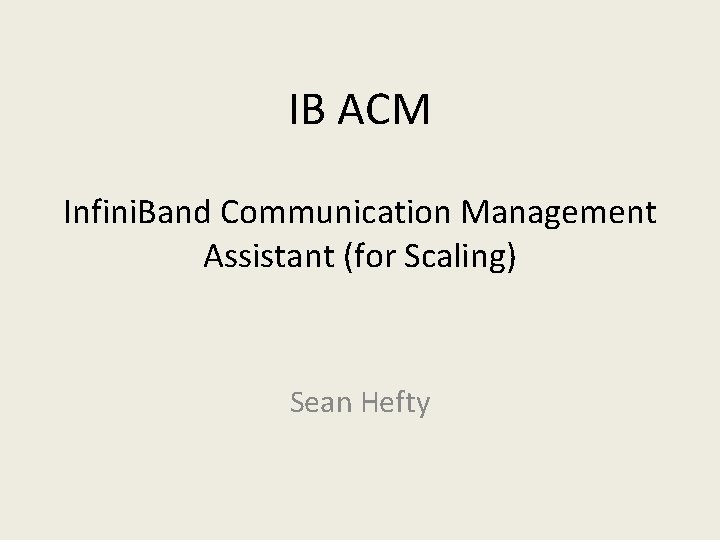 IB ACM

InfiniBand Communication Management Assistant (for Scaling)

Sean Hefty